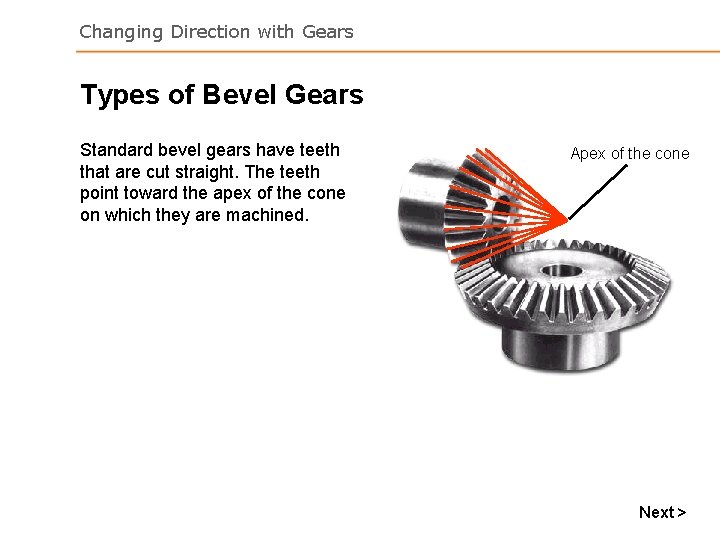 Changing Direction with Gears

Types of Bevel Gears

Standard bevel gears have teeth that are cut straight. The teeth point toward the apex of the cone on which they are machined.

Apex of the cone

Next >